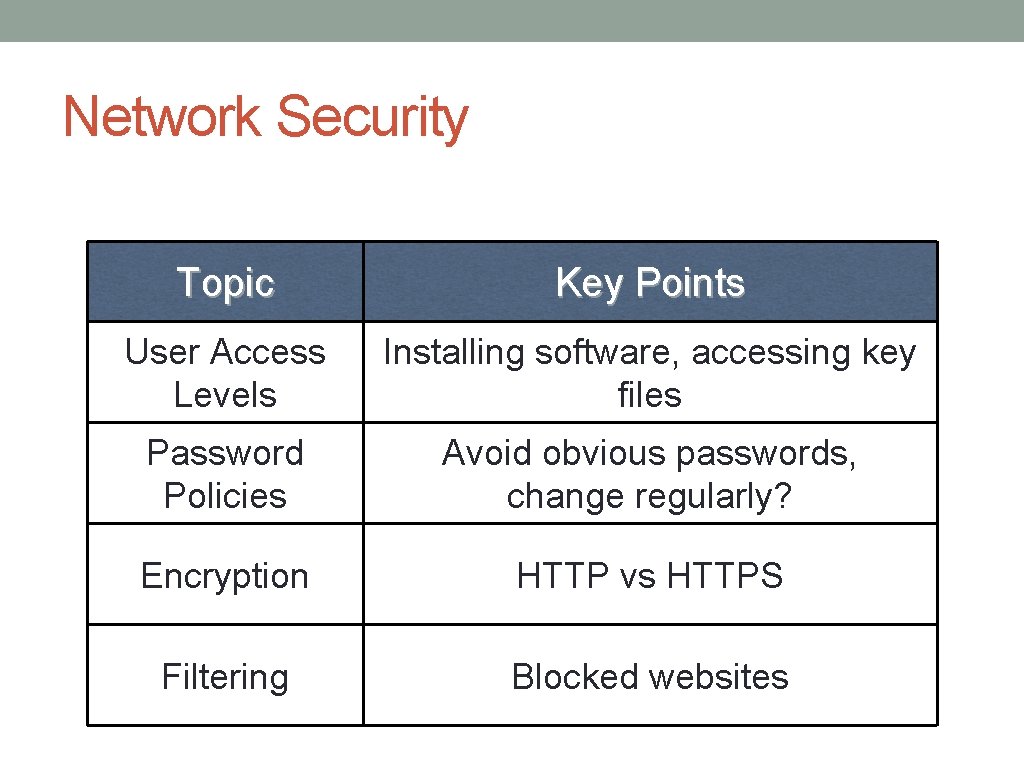 Network Security

| Topic | Key Points |
|---|---|
| User Access Levels | Installing software, accessing key files |
| Password Policies | Avoid obvious passwords, change regularly? |
| Encryption | HTTP vs HTTPS |
| Filtering | Blocked websites |